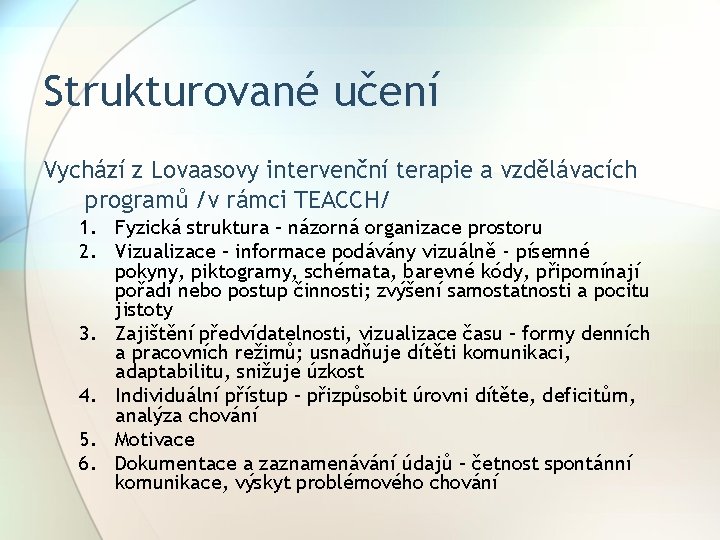 Strukturované učení

Vychází z Lovaasovy intervenční terapie a vzdělávacích programů /v rámci TEACCH/

1. Fyzická struktura – názorná organizace prostoru
2. Vizualizace – informace podávány vizuálně - písemné pokyny, piktogramy, schémata, barevné kódy, připomínají pořadí nebo postup činnosti; zvýšení samostatnosti a pocitu jistoty
3. Zajištění předvídatelnosti, vizualizace času – formy denních a pracovních režimů; usnadňuje dítěti komunikaci, adaptabilitu, snižuje úzkost
4. Individuální přístup – přizpůsobit úrovni dítěte, deficitům, analýza chování
5. Motivace
6. Dokumentace a zaznamenávání údajů – četnost spontánní komunikace, výskyt problémového chování